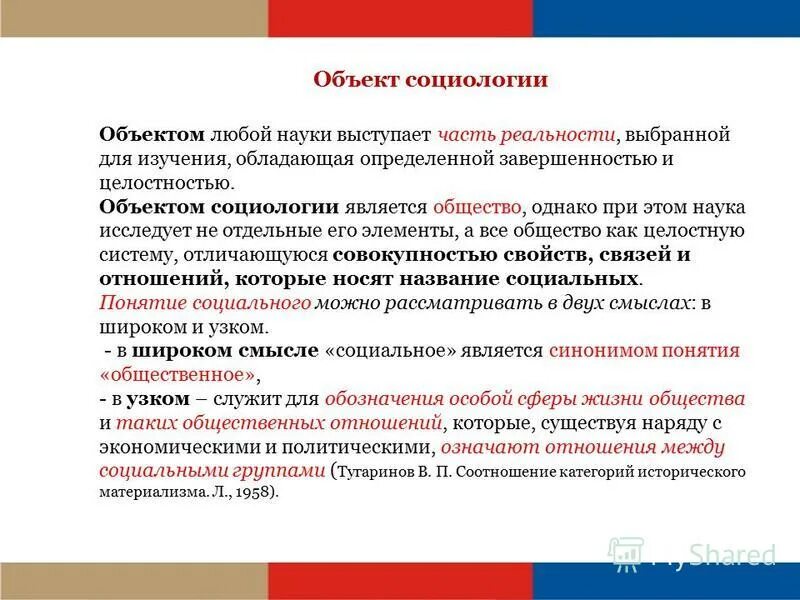 Объект социологии

Объектом любой науки выступает часть реальности, выбранной для изучения, обладающая определенной завершенностью и целостностью.
Объектом социологии является общество, однако при этом наука исследует не отдельные его элементы, а все общество как целостную систему, отличающуюся совокупностью свойств, связей и отношений, которые носят название социальных.
Понятие социального можно рассматривать в двух смыслах: в широком и узком.
- в широком смысле «социальное» является синонимом понятия «общественное»,
- в узком – служит для обозначения особой сферы жизни общества и таких общественных отношений, которые, существуя наряду с экономическими и политическими, означают отношения между социальными группами (Тугаринов В. П. Соотношение категорий исторического материализма. Л., 1958).

MyShared